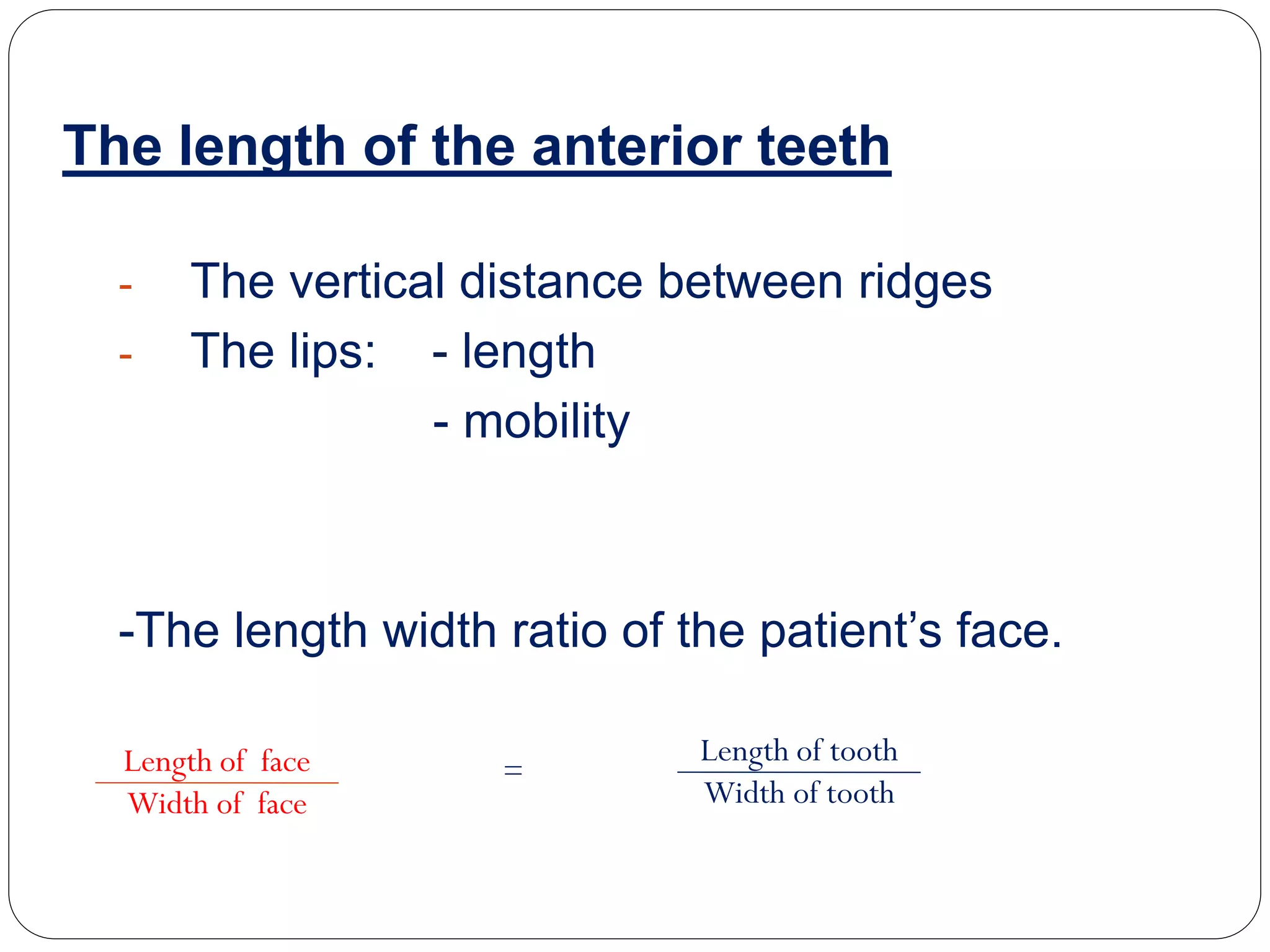 The length of the anterior teeth

- The vertical distance between ridges
- The lips: - length
- mobility

-The length width ratio of the patient's face.

$\frac{\text{Length of face}}{\text{Width of face}} = \frac{\text{Length of tooth}}{\text{Width of tooth}}$